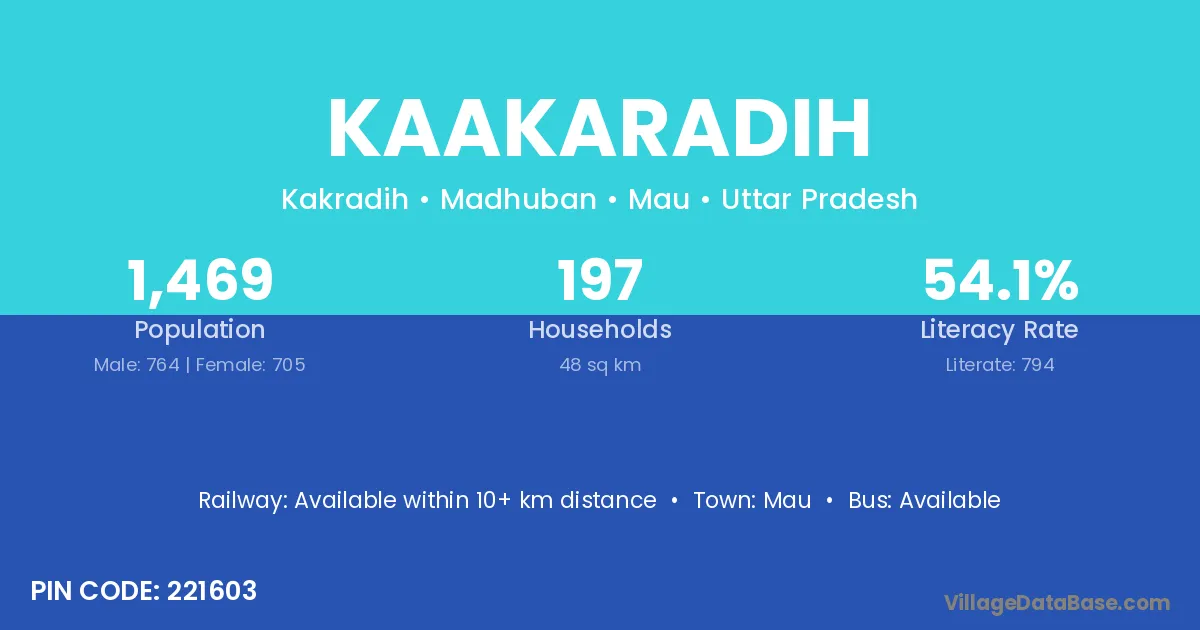 KAAKARADIH

Kakradih • Madhuban • Mau • Uttar Pradesh

1,469
Population
Male: 764 | Female: 705

197
Households
48 sq km

54.1%
Literacy Rate
Literate: 794

Railway: Available within 10+ km distance • Town: Mau • Bus: Available

PIN CODE: 221603

VillageDataBase.com